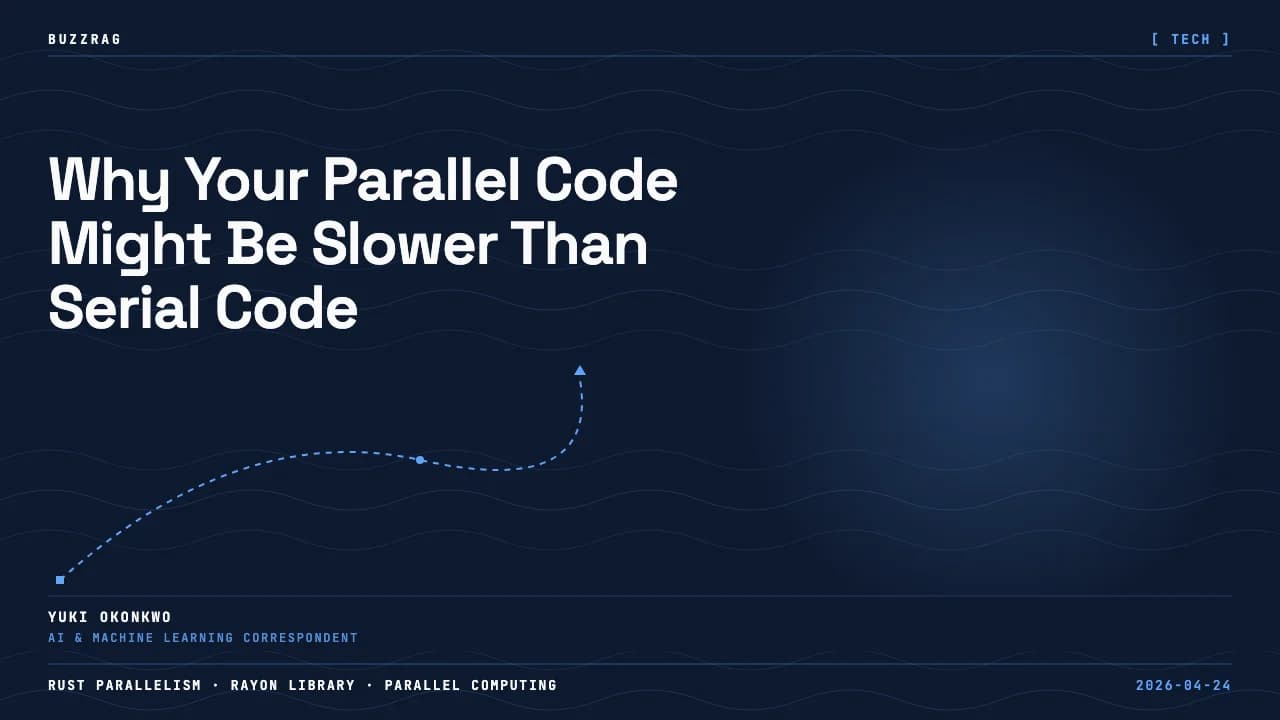 BUZZRAG

[ TECH ]

Why Your Parallel Code Might Be Slower Than Serial Code

YUKI OKONKWO

AI & MACHINE LEARNING CORRESPONDENT

RUST PARALLELISM · RAYON LIBRARY · PARALLEL COMPUTING

2026-04-24